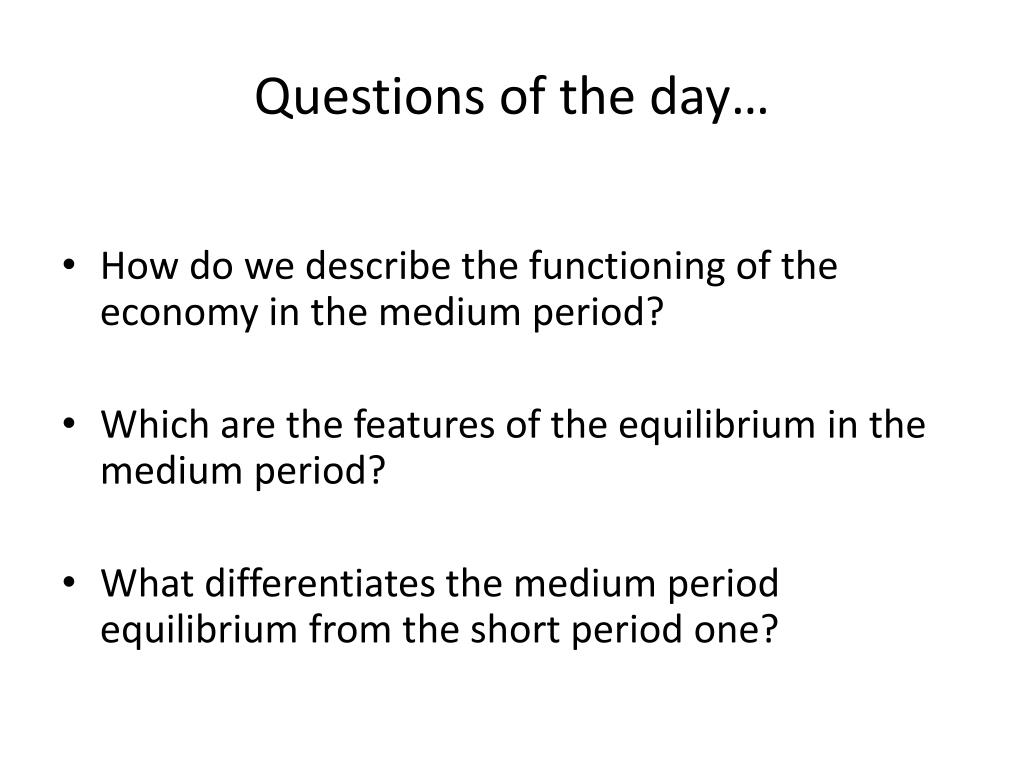 Questions of the day…

• How do we describe the functioning of the economy in the medium period?

• Which are the features of the equilibrium in the medium period?

• What differentiates the medium period equilibrium from the short period one?